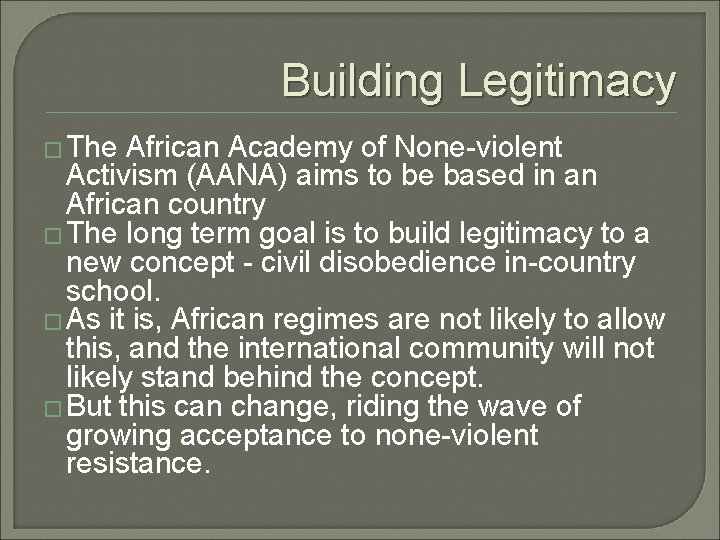 Building Legitimacy

□ The African Academy of None-violent Activism (AANA) aims to be based in an African country
□ The long term goal is to build legitimacy to a new concept - civil disobedience in-country school.
□ As it is, African regimes are not likely to allow this, and the international community will not likely stand behind the concept.
□ But this can change, riding the wave of growing acceptance to none-violent resistance.